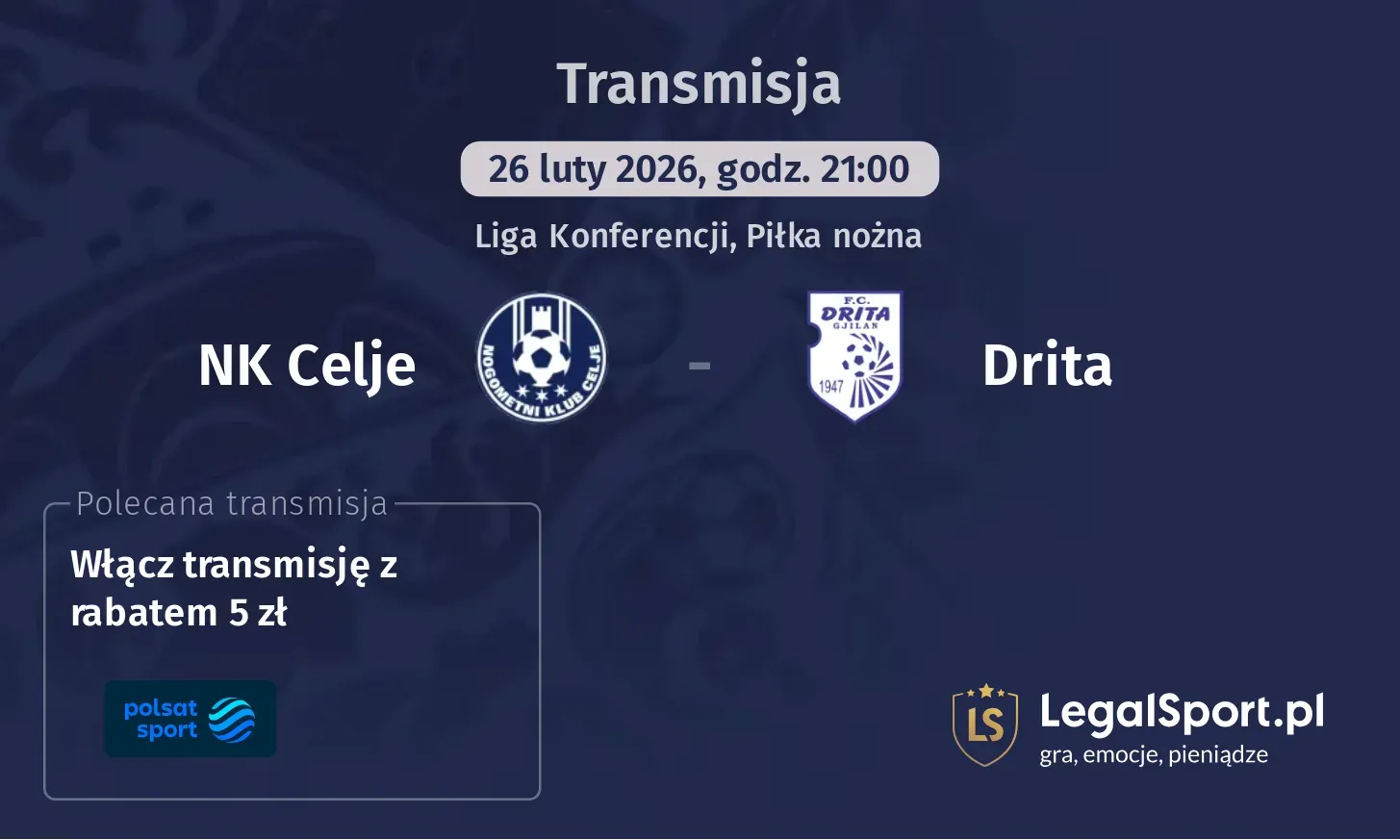 Transmisja

26 luty 2026, godz. 21:00

Liga Konferencji, Piłka nożna

NK Celje

NOGOMETNI KLUB CELJE

-

F.C. DRITA GJILAN 1947

Drita

Polecana transmisja

Włącz transmisję z rabatem 5 zł

polsat sport

LS LegalSport.pl
gra, emocje, pieniądze